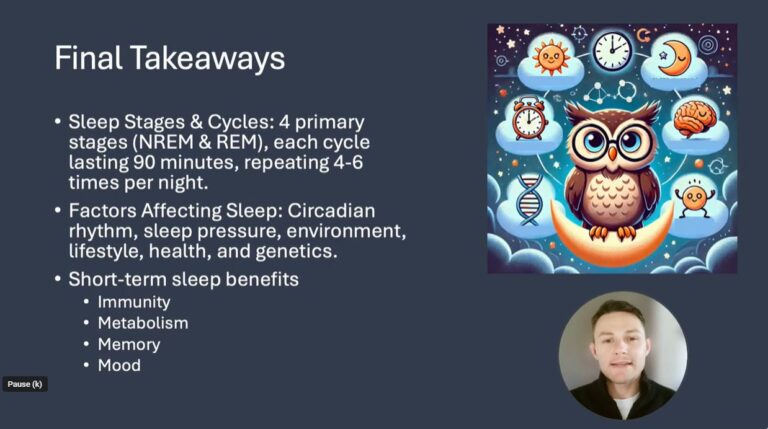 Final Takeaways

• Sleep Stages & Cycles: 4 primary stages (NREM & REM), each cycle lasting 90 minutes, repeating 4-6 times per night.
• Factors Affecting Sleep: Circadian rhythm, sleep pressure, environment, lifestyle, health, and genetics.
• Short-term sleep benefits
  • Immunity
  • Metabolism
  • Memory
  • Mood

Pause (k)